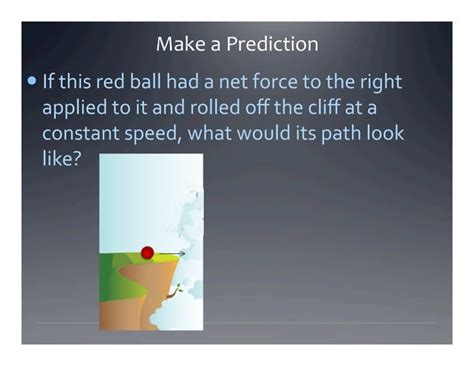 Make a Prediction

• If this red ball had a net force to the right applied to it and rolled off the cliff at a constant speed, what would its path look like?